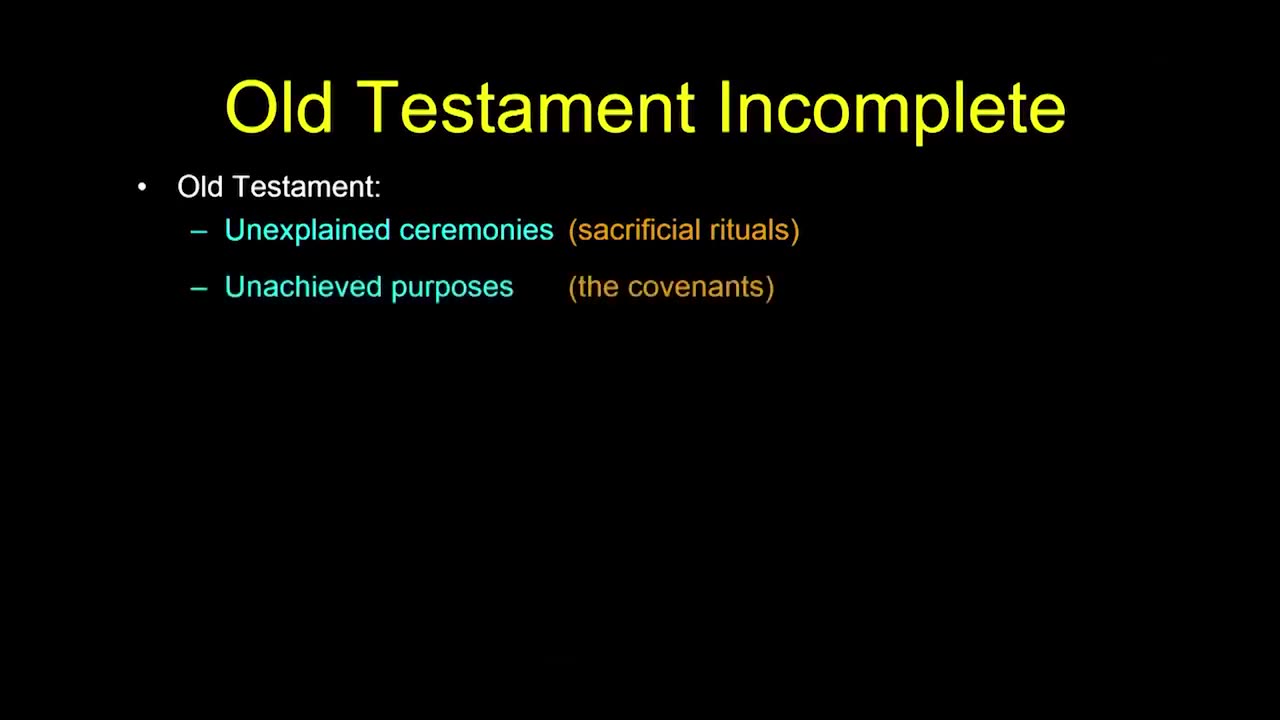 Old Testament Incomplete

• Old Testament:
  – Unexplained ceremonies (sacrificial rituals)
  – Unachieved purposes (the covenants)